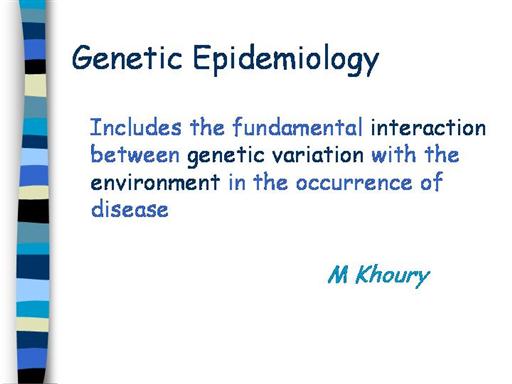 Genetic Epidemiology

Includes the fundamental interaction between genetic variation with the environment in the occurrence of disease

M Khoury